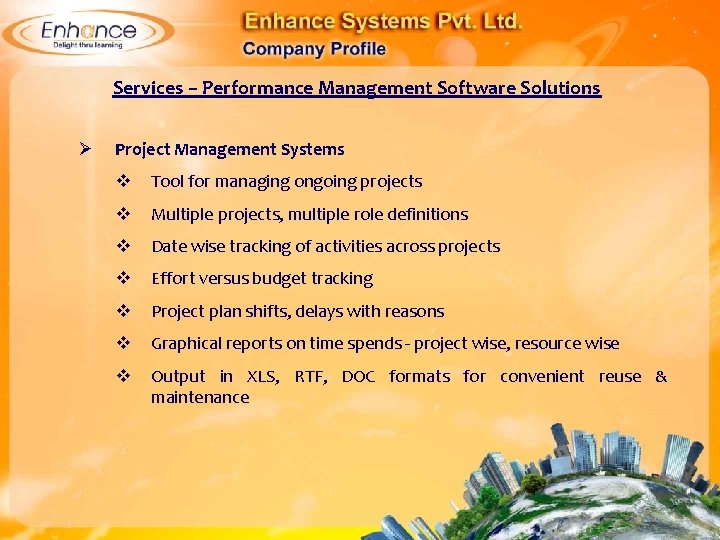 Enhance
Delight thru learning

Enhance Systems Pvt. Ltd.
Company Profile

Services – Performance Management Software Solutions

➢ Project Management Systems

❖ Tool for managing ongoing projects

❖ Multiple projects, multiple role definitions

❖ Date wise tracking of activities across projects

❖ Effort versus budget tracking

❖ Project plan shifts, delays with reasons

❖ Graphical reports on time spends - project wise, resource wise

❖ Output in XLS, RTF, DOC formats for convenient reuse & maintenance